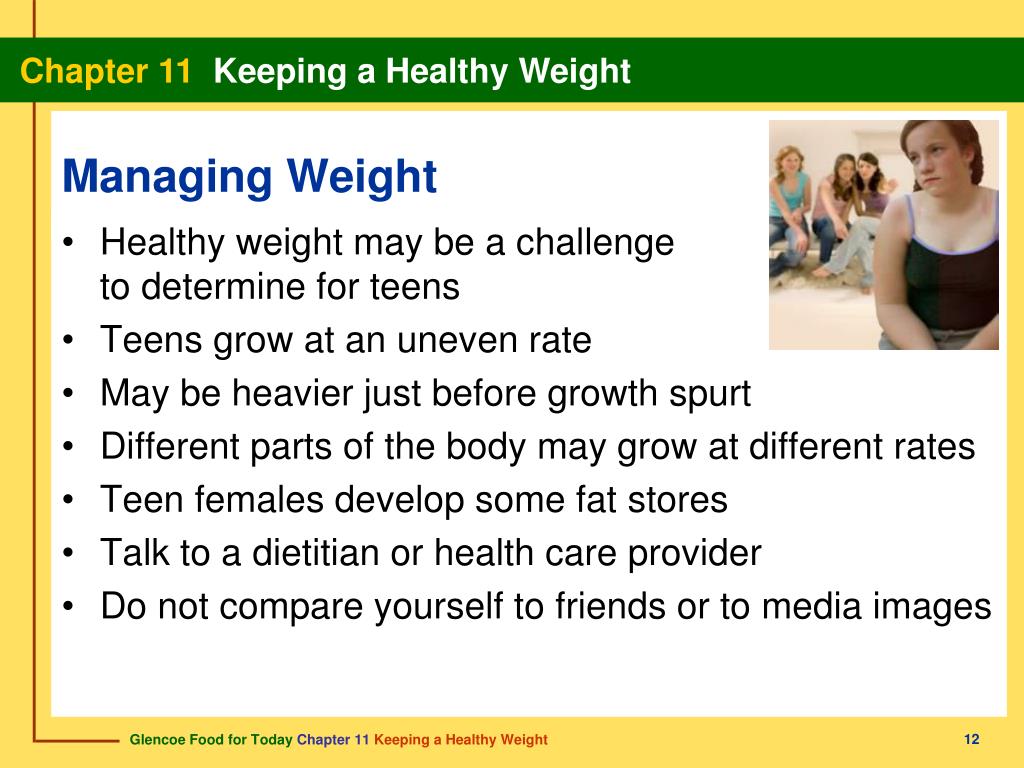 Chapter 11 Keeping a Healthy Weight

Managing Weight

• Healthy weight may be a challenge to determine for teens
• Teens grow at an uneven rate
• May be heavier just before growth spurt
• Different parts of the body may grow at different rates
• Teen females develop some fat stores
• Talk to a dietitian or health care provider
• Do not compare yourself to friends or to media images

Glencoe Food for Today Chapter 11 Keeping a Healthy Weight 12